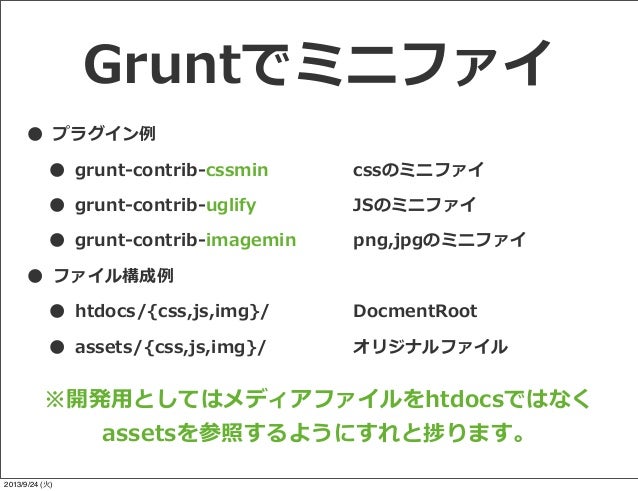 Gruntでミニファイ

● プラグイン例

● grunt-contrib-cssmin　　cssのミニファイ

● grunt-contrib-uglify　　JSのミニファイ

● grunt-contrib-imagemin　　png,jpgのミニファイ

● ファイル構成例

● htdocs/{css,js,img}/　　DocmentRoot

● assets/{css,js,img}/　　オリジナルファイル

※開発用としてはメディアファイルをhtdocsではなくassetsを参照するようにすれと捗ります。

2013/9/24 (火)